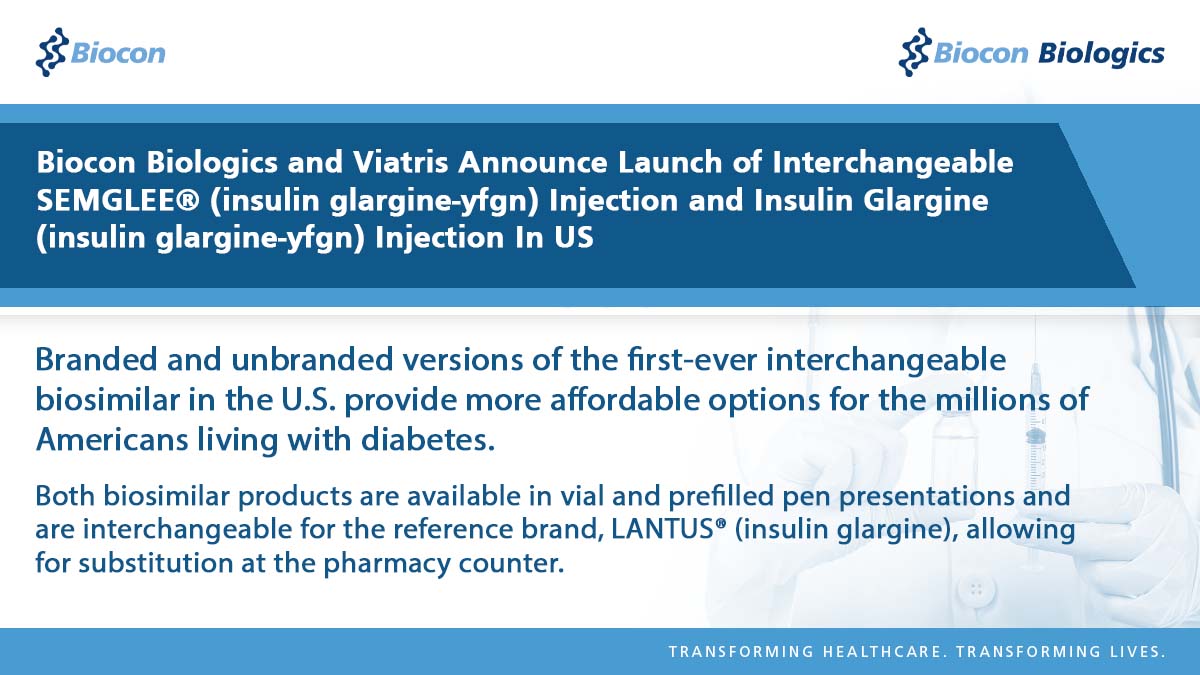 Biocon

Biocon Biologics

Biocon Biologics and Viatris Announce Launch of Interchangeable SEMGLEE® (insulin glargine-yfgn) Injection and Insulin Glargine (insulin glargine-yfgn) Injection In US

Branded and unbranded versions of the first-ever interchangeable biosimilar in the U.S. provide more affordable options for the millions of Americans living with diabetes.

Both biosimilar products are available in vial and prefilled pen presentations and are interchangeable for the reference brand, LANTUS® (insulin glargine), allowing for substitution at the pharmacy counter.

TRANSFORMING HEALTHCARE. TRANSFORMING LIVES.